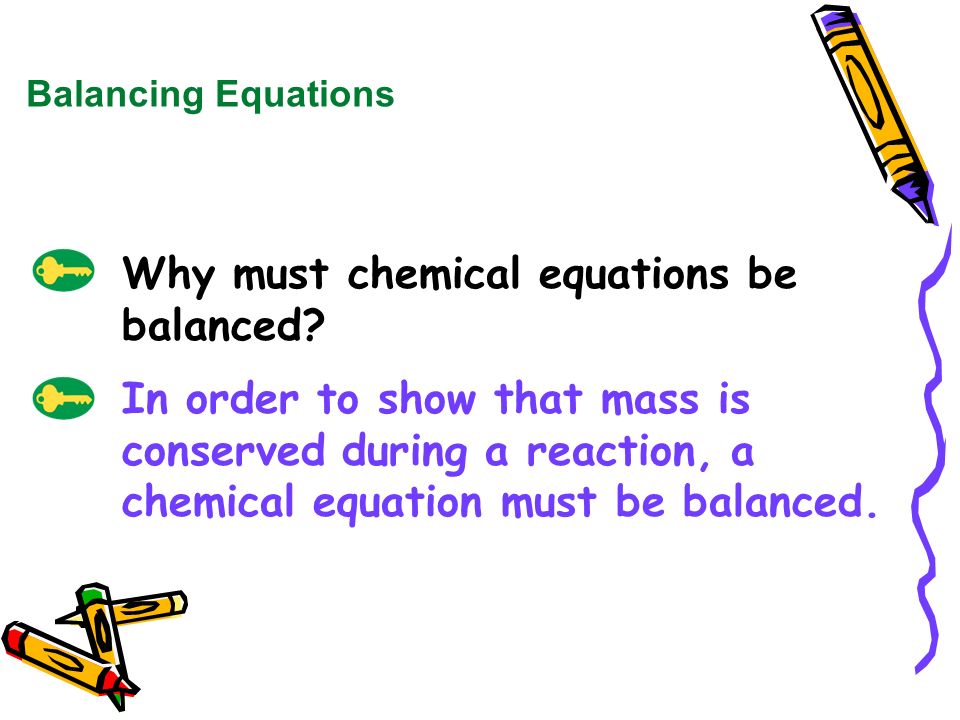 Balancing Equations

Why must chemical equations be balanced?

In order to show that mass is conserved during a reaction, a chemical equation must be balanced.